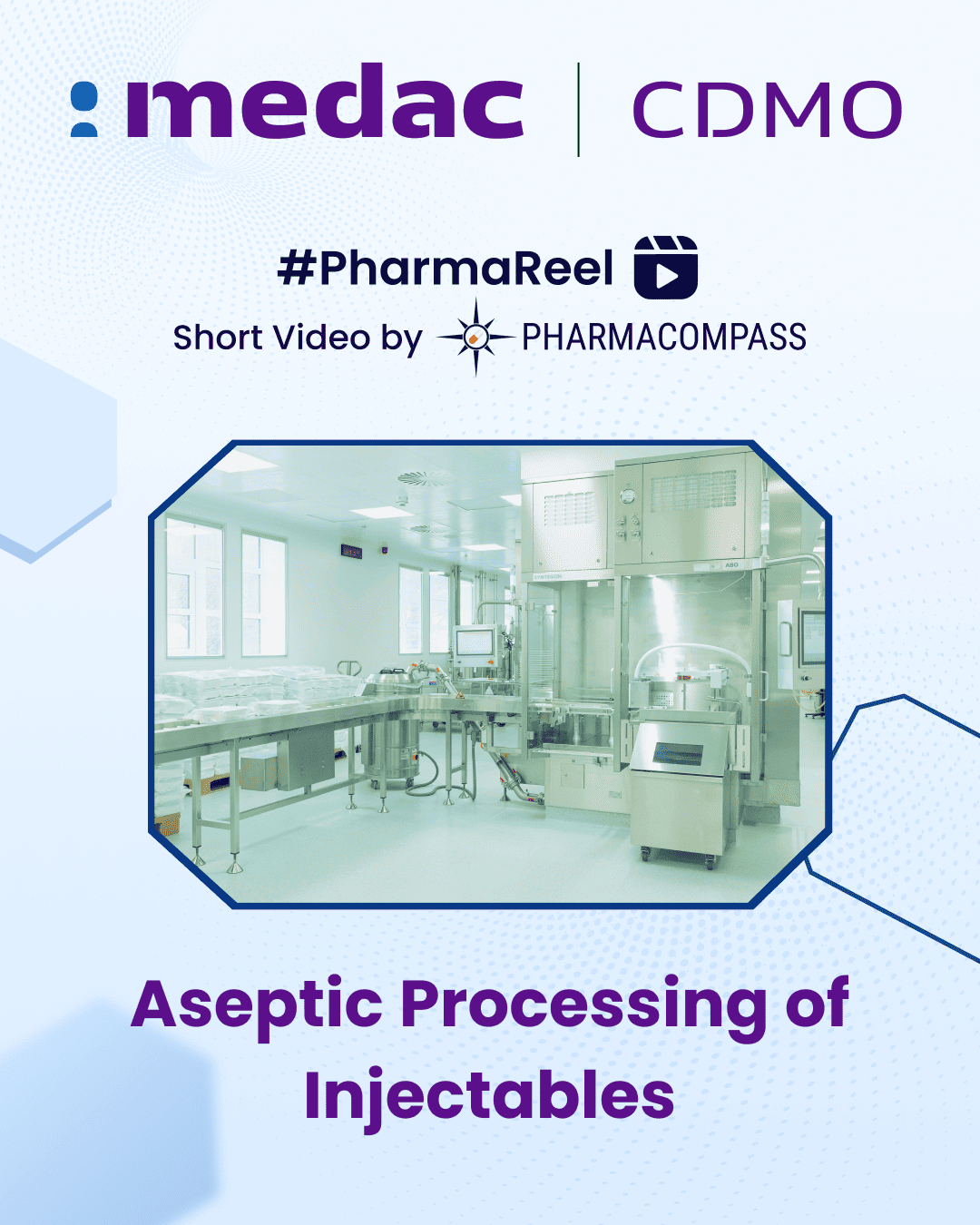 medac | CDMO

#PharmaReel

Short Video by PHARMACOMPASS

Aseptic Processing of Injectables